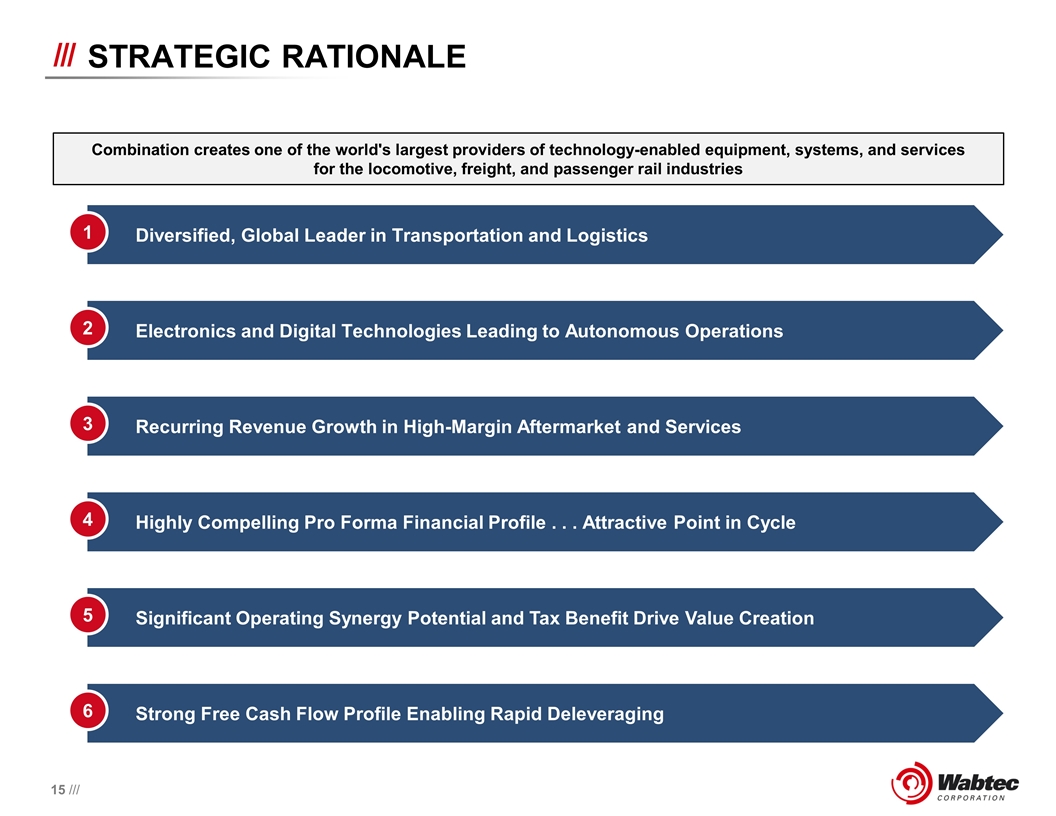 /// STRATEGIC RATIONALE

Combination creates one of the world's largest providers of technology-enabled equipment, systems, and services for the locomotive, freight, and passenger rail industries

1 Diversified, Global Leader in Transportation and Logistics

2 Electronics and Digital Technologies Leading to Autonomous Operations

3 Recurring Revenue Growth in High-Margin Aftermarket and Services

4 Highly Compelling Pro Forma Financial Profile . . . Attractive Point in Cycle

5 Significant Operating Synergy Potential and Tax Benefit Drive Value Creation

6 Strong Free Cash Flow Profile Enabling Rapid Deleveraging

15 ///

Wabtec CORPORATION